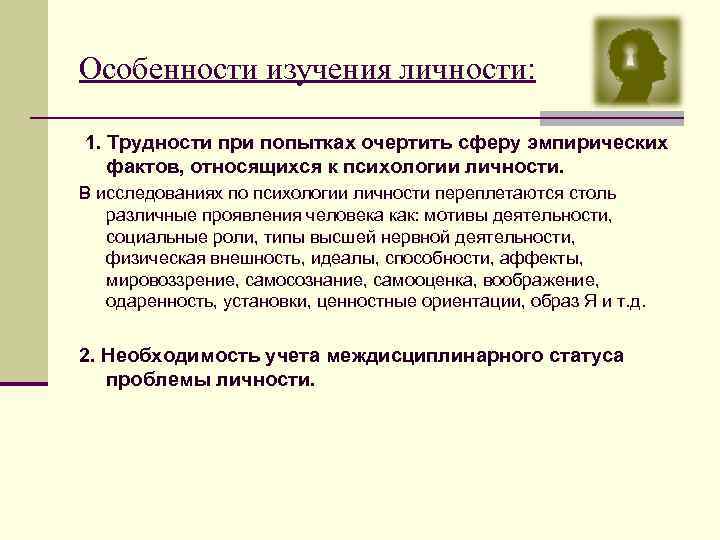 Особенности изучения личности:

1. Трудности при попытках очертить сферу эмпирических фактов, относящихся к психологии личности.

В исследованиях по психологии личности переплетаются столь различные проявления человека как: мотивы деятельности, социальные роли, типы высшей нервной деятельности, физическая внешность, идеалы, способности, аффекты, мировоззрение, самосознание, самооценка, воображение, одаренность, установки, ценностные ориентации, образ Я и т.д.

2. Необходимость учета междисциплинарного статуса проблемы личности.